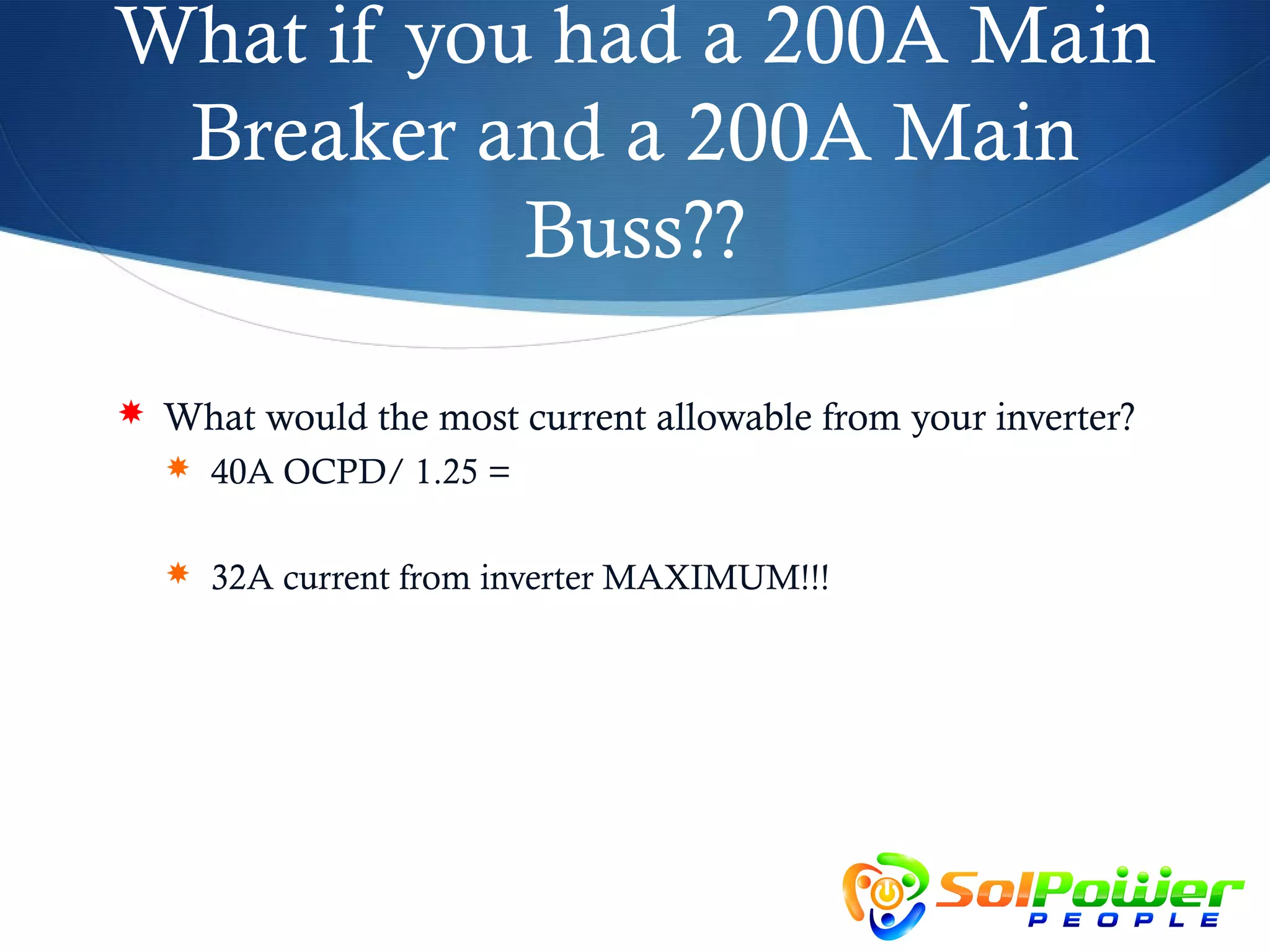 What if you had a 200A Main Breaker and a 200A Main Buss??

What would the most current allowable from your inverter?

40A OCPD/ 1.25 =

32A current from inverter MAXIMUM!!!

SolPower PEOPLE